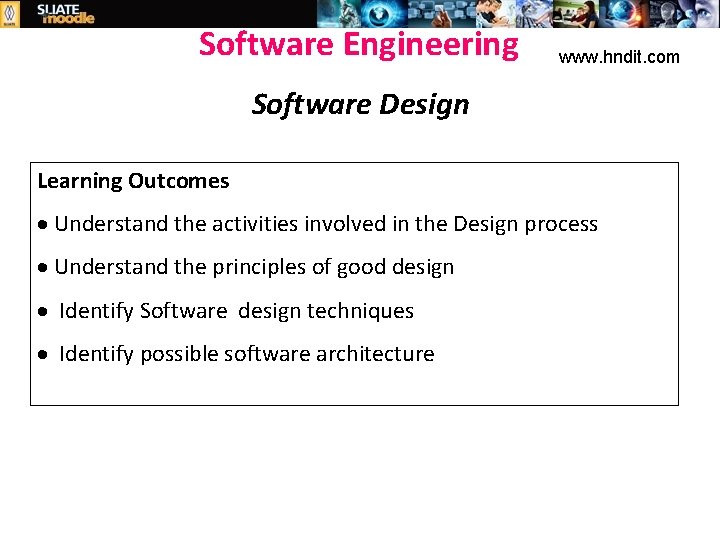 SLIATE moodle

Software Engineering

www.hndit.com

Software Design

Learning Outcomes

• Understand the activities involved in the Design process

• Understand the principles of good design

• Identify Software design techniques

• Identify possible software architecture